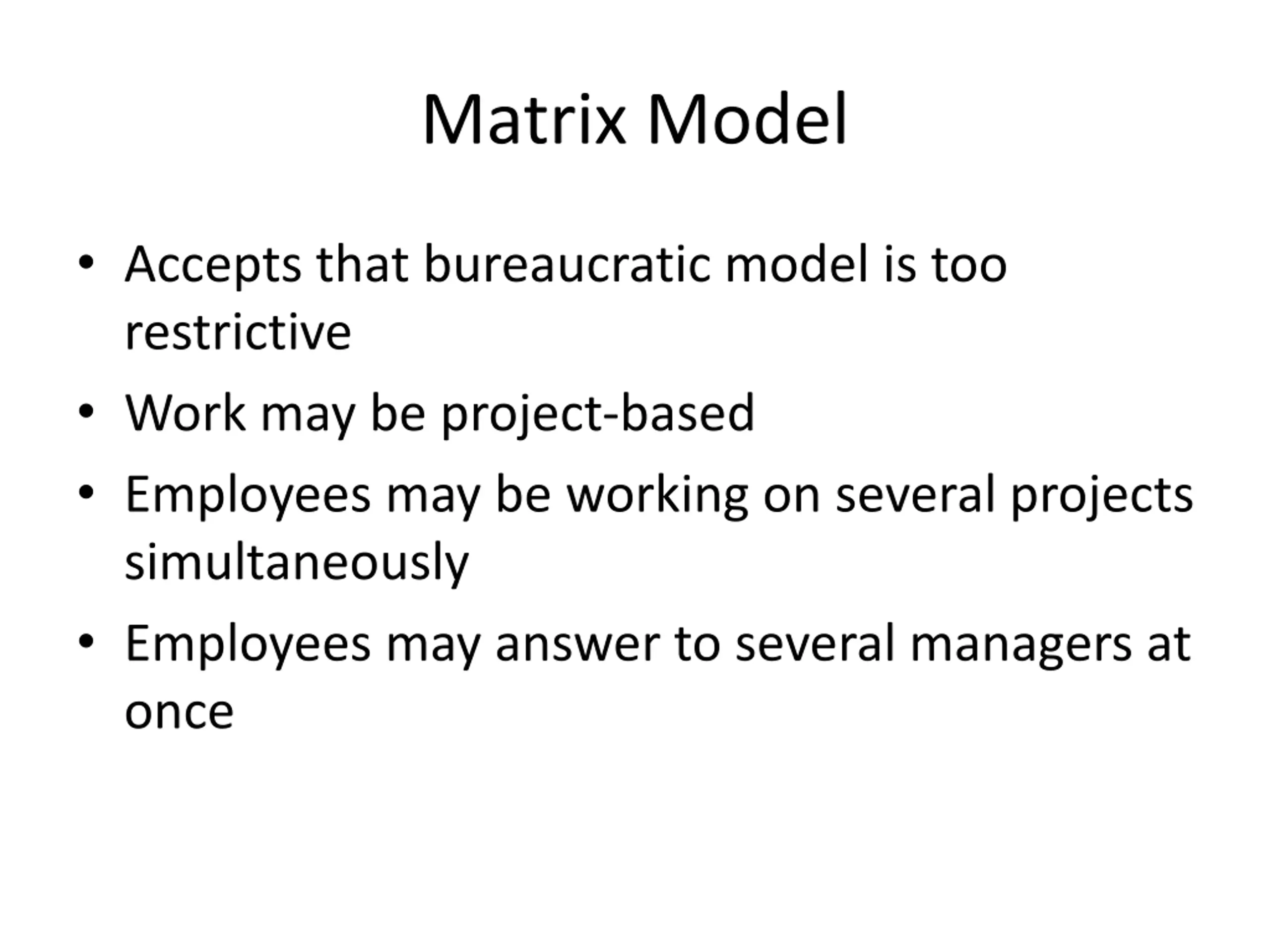 Matrix Model

• Accepts that bureaucratic model is too restrictive
• Work may be project-based
• Employees may be working on several projects simultaneously
• Employees may answer to several managers at once